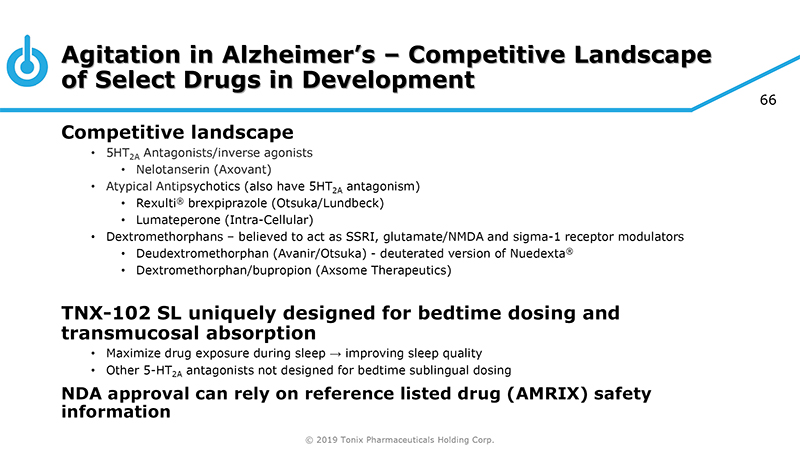 Agitation in Alzheimer's – Competitive Landscape of Select Drugs in Development

66

Competitive landscape
• $5HT_{2A}$ Antagonists/inverse agonists
• Nelotanserin (Axovant)
• Atypical Antipsychotics (also have $5HT_{2A}$ antagonism)
• Rexulti® brexpiprazole (Otsuka/Lundbeck)
• Lumateperone (Intra-Cellular)
• Dextromethorphans – believed to act as SSRI, glutamate/NMDA and sigma-1 receptor modulators
• Deudextromethorphan (Avanir/Otsuka) - deuterated version of Nuedexta®
• Dextromethorphan/bupropion (Axsome Therapeutics)

TNX-102 SL uniquely designed for bedtime dosing and transmucosal absorption
• Maximize drug exposure during sleep → improving sleep quality
• Other $5\text{-}HT_{2A}$ antagonists not designed for bedtime sublingual dosing

NDA approval can rely on reference listed drug (AMRIX) safety information

© 2019 Tonix Pharmaceuticals Holding Corp.